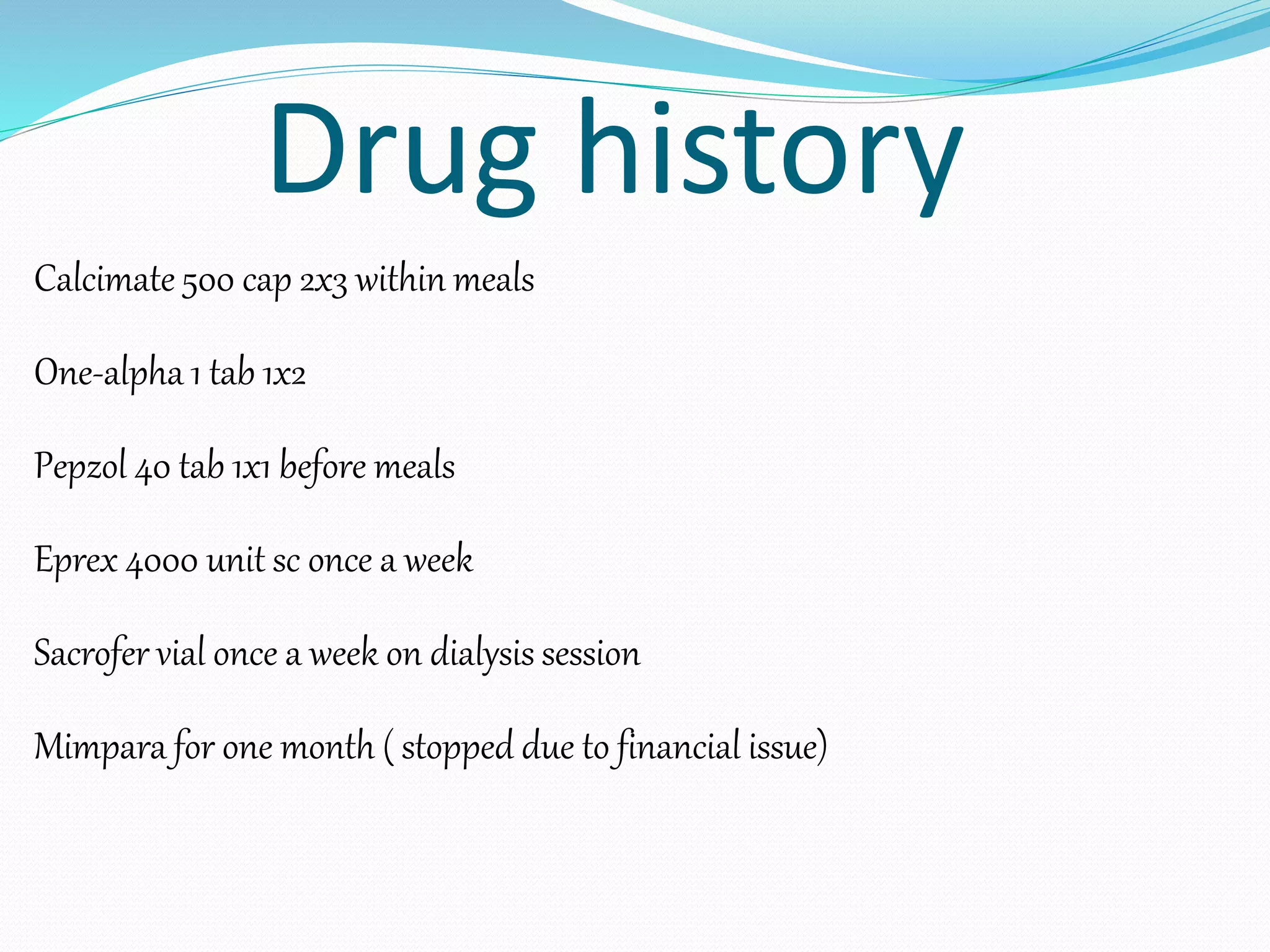 Drug history

Calcimate 500 cap 2x3 within meals

One-alpha 1 tab 1x2

Pepzol 40 tab 1x1 before meals

Eprex 4000 unit sc once a week

Sacrofer vial once a week on dialysis session

Mimpara for one month ( stopped due to financial issue)